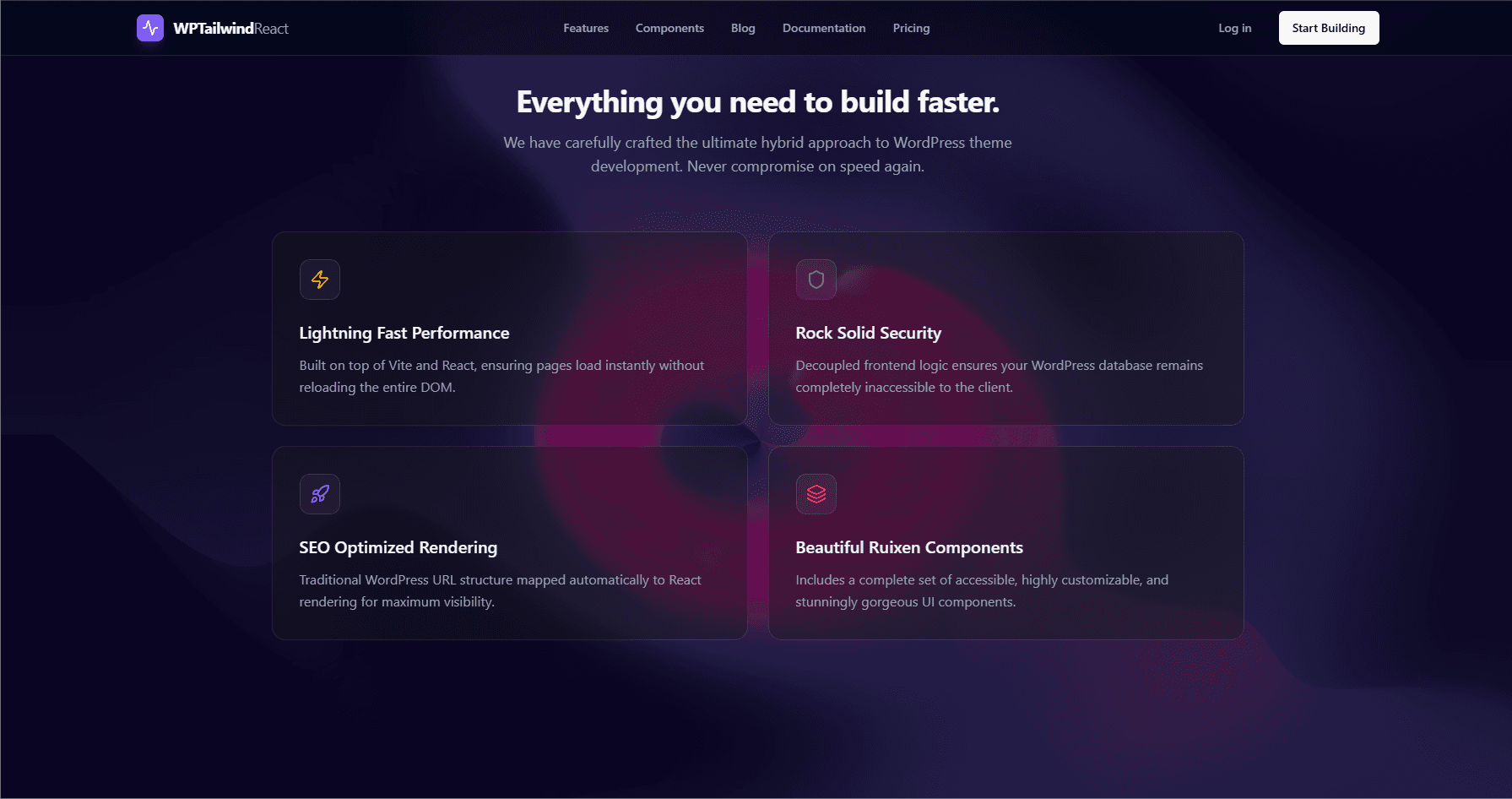 WPTailwindReact

Features Components Blog Documentation Pricing

Log in Start Building

Everything you need to build faster.

We have carefully crafted the ultimate hybrid approach to WordPress theme development. Never compromise on speed again.

Lightning Fast Performance

Built on top of Vite and React, ensuring pages load instantly without reloading the entire DOM.

Rock Solid Security

Decoupled frontend logic ensures your WordPress database remains completely inaccessible to the client.

SEO Optimized Rendering

Traditional WordPress URL structure mapped automatically to React rendering for maximum visibility.

Beautiful Ruixen Components

Includes a complete set of accessible, highly customizable, and stunningly gorgeous UI components.